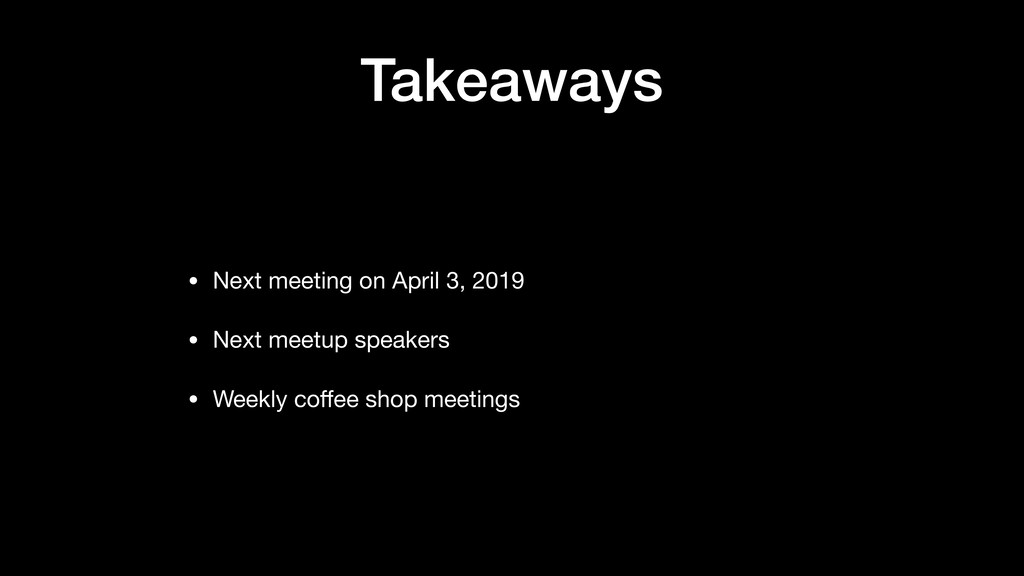 Takeaways

• Next meeting on April 3, 2019

• Next meetup speakers

• Weekly coffee shop meetings